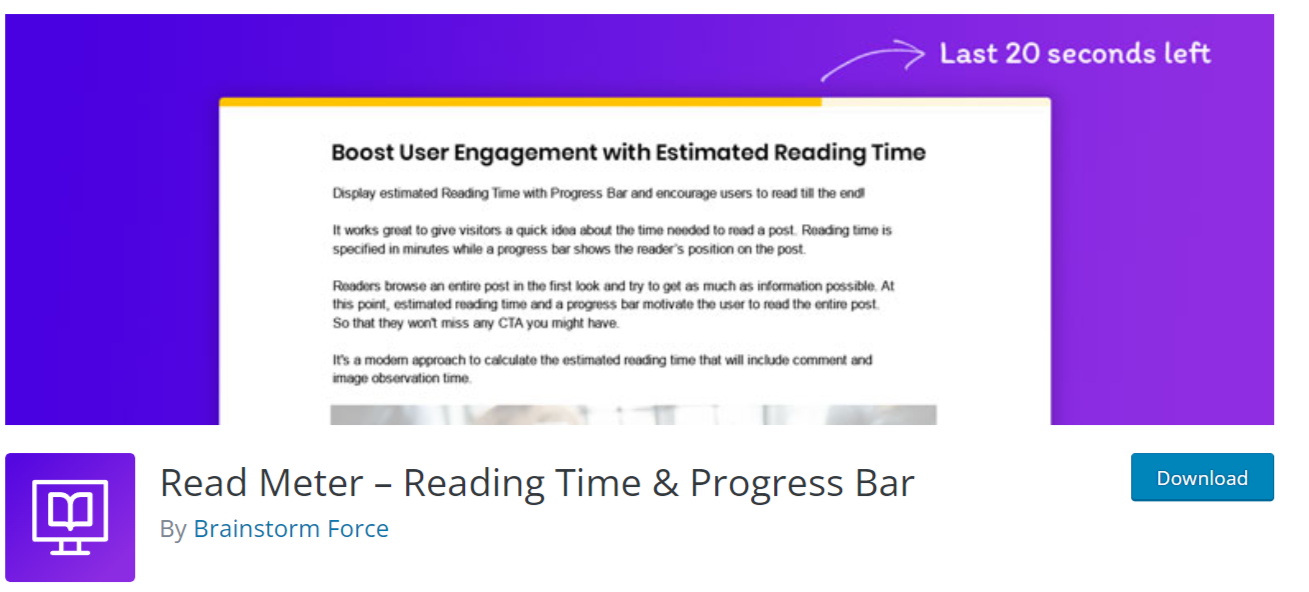 Last 20 seconds left

Boost User Engagement with Estimated Reading Time

Display estimated Reading Time with Progress Bar and encourage users to read till the end!

It works great to give visitors a quick idea about the time needed to read a post. Reading time is specified in minutes while a progress bar shows the reader's position on the post.

Readers browse an entire post in the first look and try to get as much as information possible. At this point, estimated reading time and a progress bar motivate the user to read the entire post. So that they won't miss any CTA you might have.

It's a modern approach to calculate the estimated reading time that will include comment and image observation time.

Read Meter – Reading Time & Progress Bar

By Brainstorm Force

Download